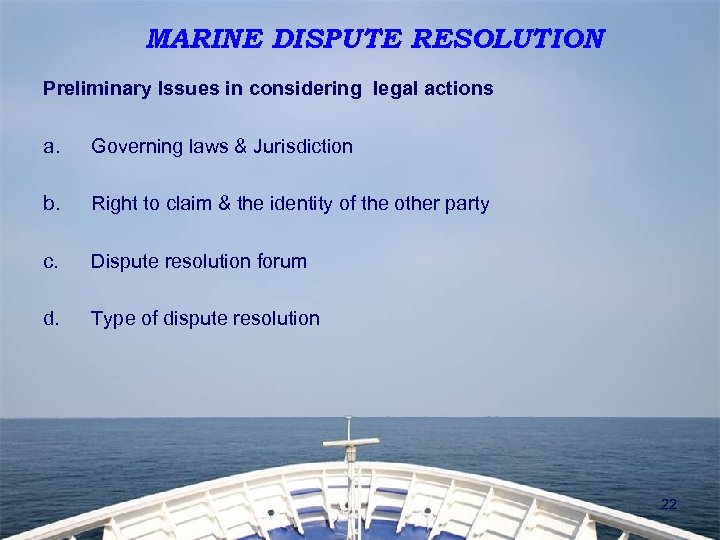 MARINE DISPUTE RESOLUTION

Preliminary Issues in considering legal actions

a. Governing laws & Jurisdiction

b. Right to claim & the identity of the other party

c. Dispute resolution forum

d. Type of dispute resolution

22